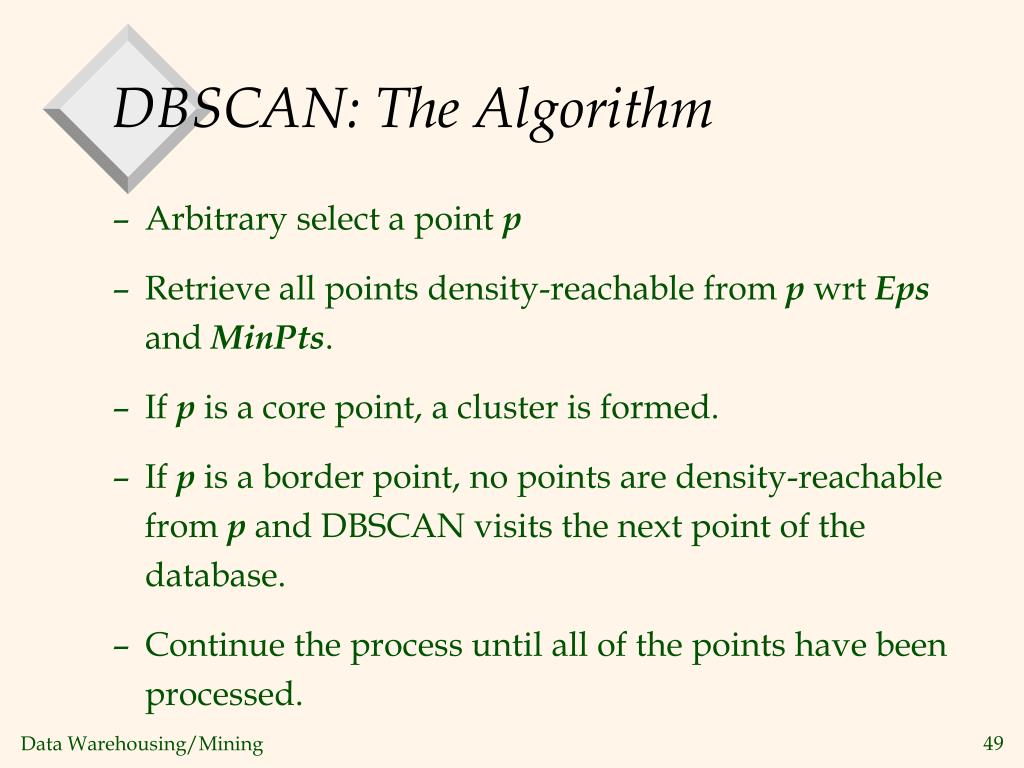 DBSCAN: The Algorithm

– Arbitrary select a point p

– Retrieve all points density-reachable from p wrt Eps and MinPts.

– If p is a core point, a cluster is formed.

– If p is a border point, no points are density-reachable from p and DBSCAN visits the next point of the database.

– Continue the process until all of the points have been processed.

Data Warehousing/Mining

49